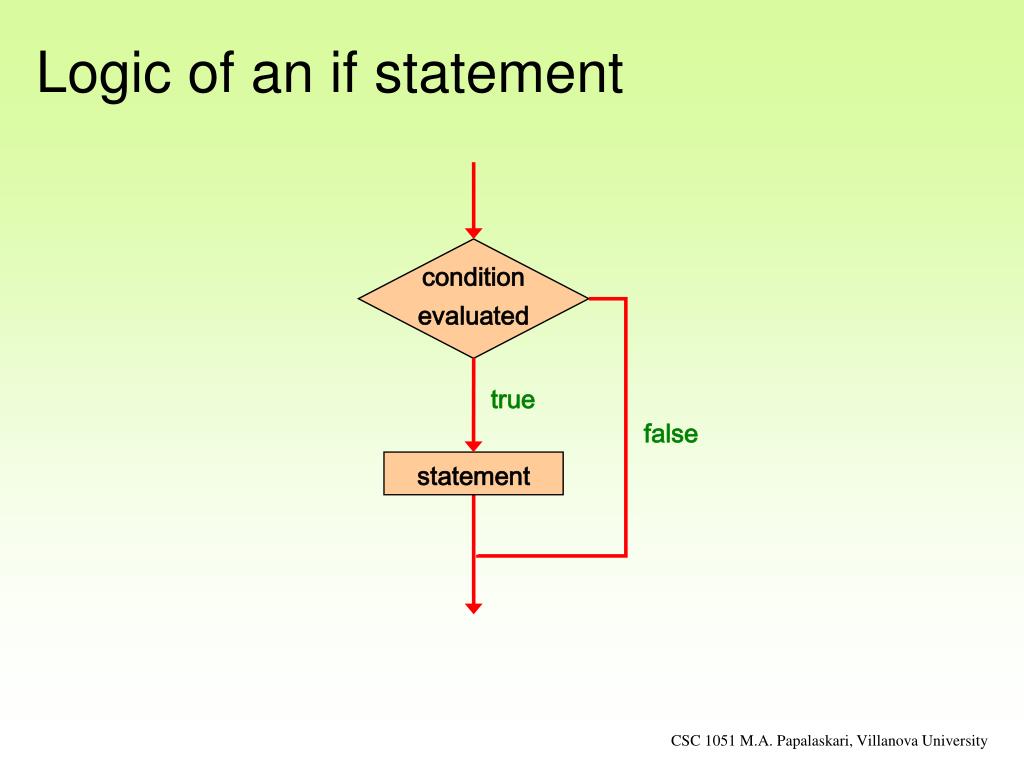 Logic of an if statement

condition evaluated

true

false

statement

CSC 1051 M.A. Papalaskari, Villanova University